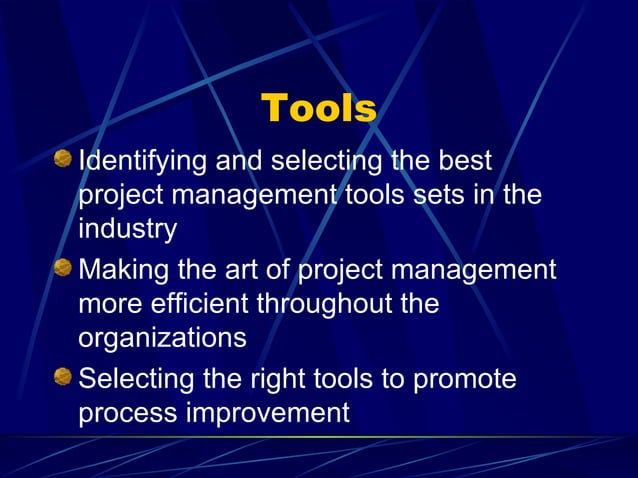 Tools

Identifying and selecting the best project management tools sets in the industry

Making the art of project management more efficient throughout the organizations

Selecting the right tools to promote process improvement